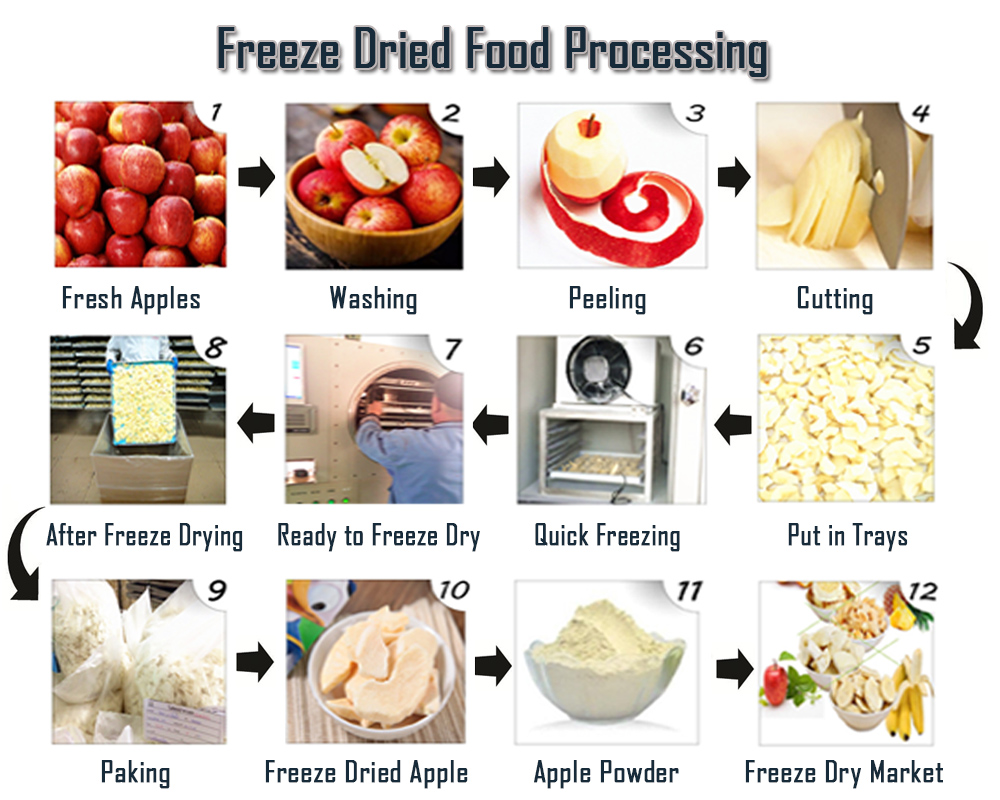 Freeze Dried Food Processing

1
Fresh Apples

2
Washing

3
Peeling

4
Cutting

5
Put in Trays

6
Quick Freezing

7
Ready to Freeze Dry

8
After Freeze Drying

9
Paking

10
Freeze Dried Apple

11
Apple Powder

12
Freeze Dry Market